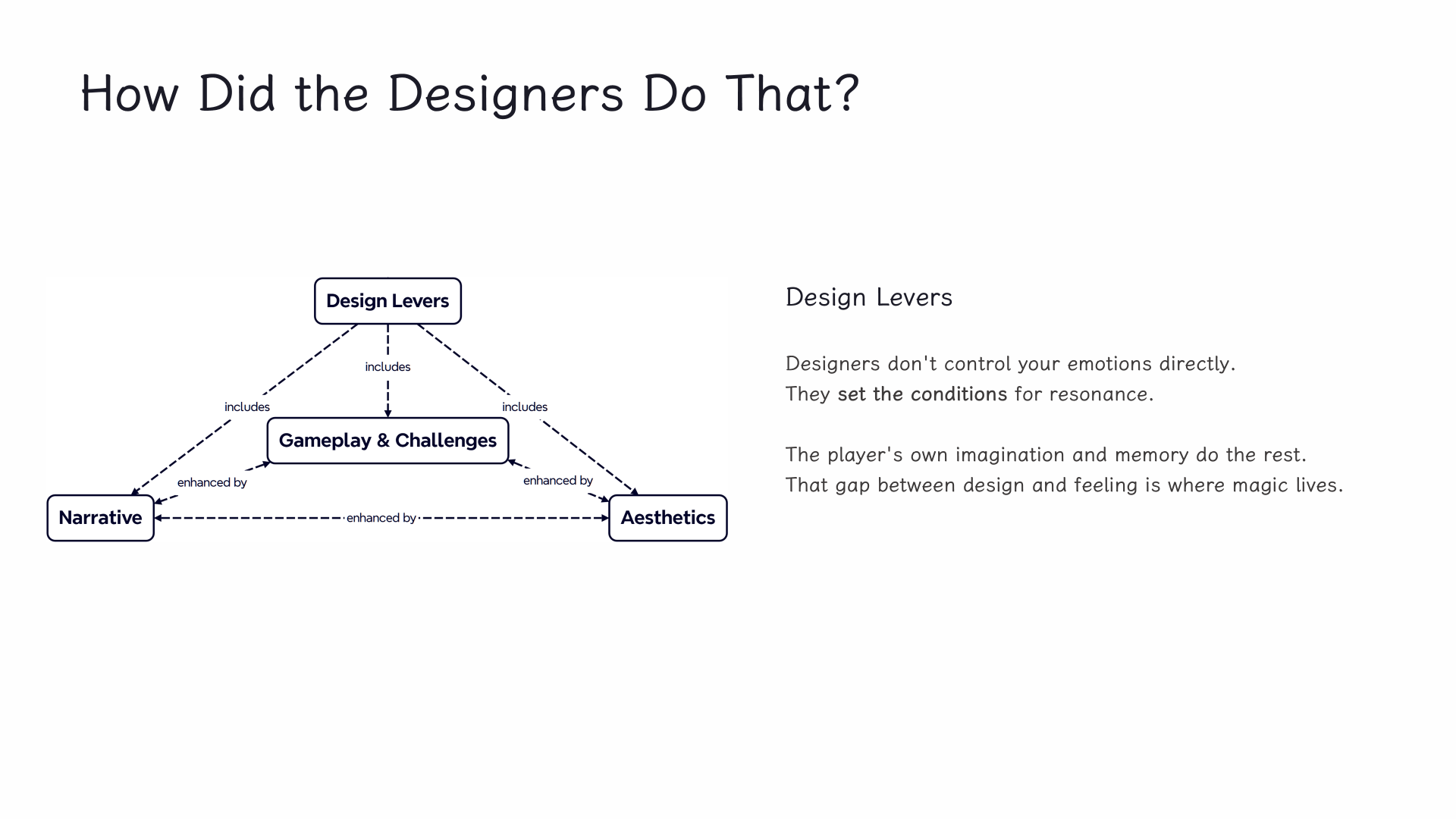 How Did the Designers Do That?

Design Levers

includes

includes

includes

Gameplay & Challenges

enhanced by

enhanced by

Narrative

enhanced by

Aesthetics

Design Levers

Designers don't control your emotions directly.
They set the conditions for resonance.

The player's own imagination and memory do the rest.
That gap between design and feeling is where magic lives.